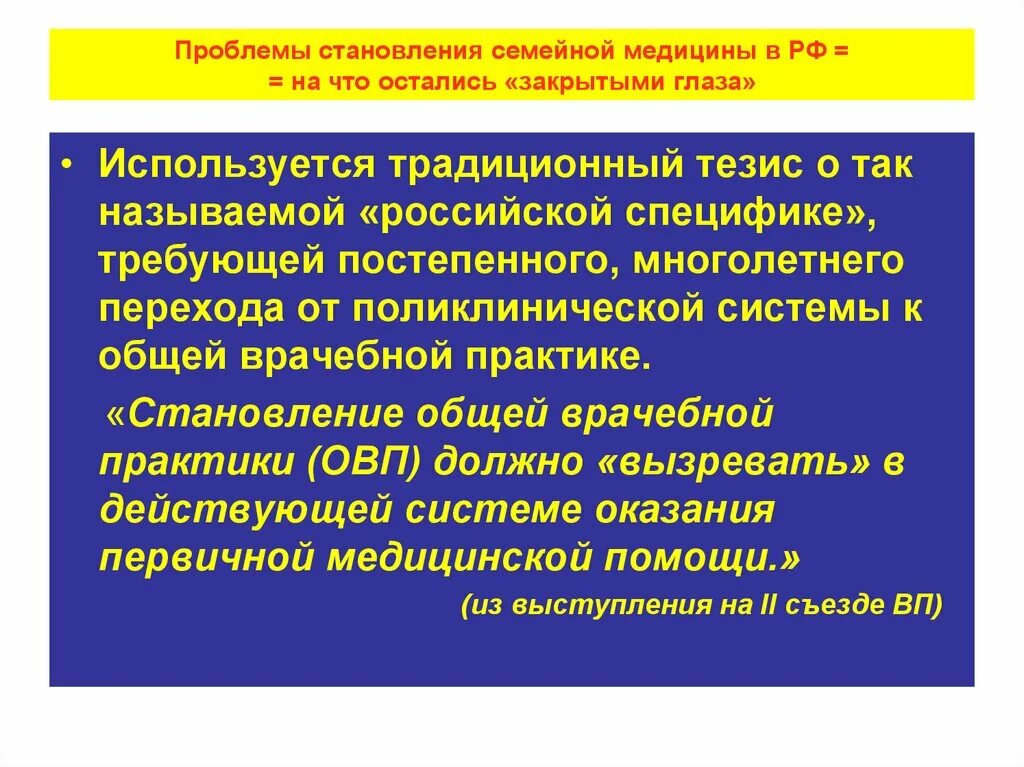 Проблемы становления семейной медицины в РФ =
= на что остались «закрытыми глаза»

• Используется традиционный тезис о так называемой «российской специфике», требующей постепенного, многолетнего перехода от поликлинической системы к общей врачебной практике.

«Становление общей врачебной практики (ОВП) должно «вызревать» в действующей системе оказания первичной медицинской помощи.»

(из выступления на II съезде ВП)